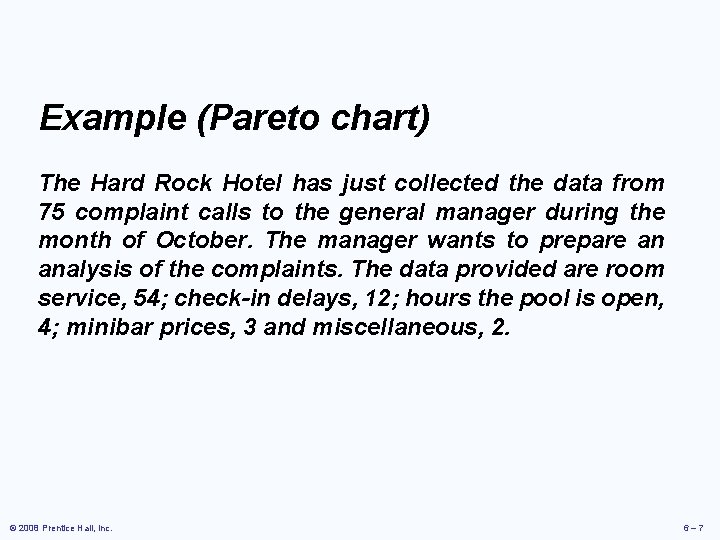 Example (Pareto chart)

The Hard Rock Hotel has just collected the data from 75 complaint calls to the general manager during the month of October. The manager wants to prepare an analysis of the complaints. The data provided are room service, 54; check-in delays, 12; hours the pool is open, 4; minibar prices, 3 and miscellaneous, 2.

© 2008 Prentice Hall, Inc.

6 – 7